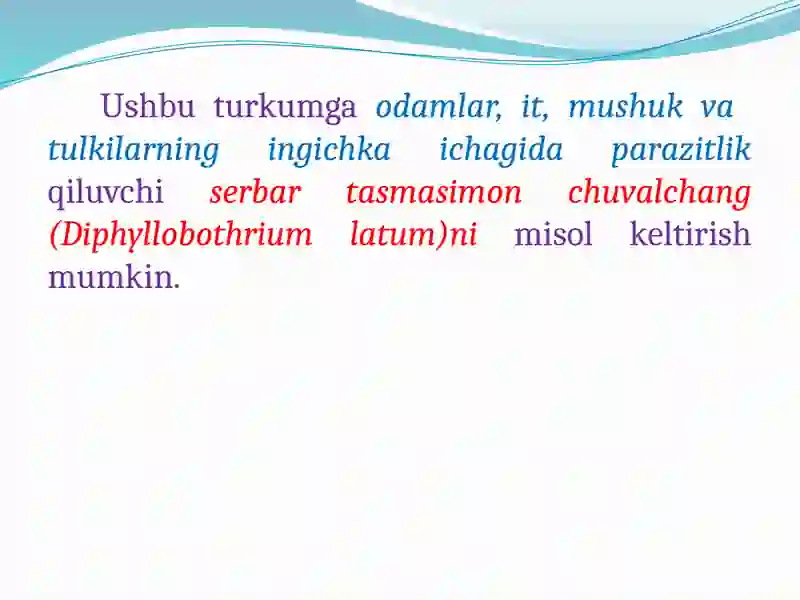 Ushbu turkumga odamlar, it, mushuk va tulkilarning ingichka ichagida parazitlik qiluvchi serbar tasmasimon chuvalchang (Diphyllobothrium latum)ni misol keltirish mumkin.